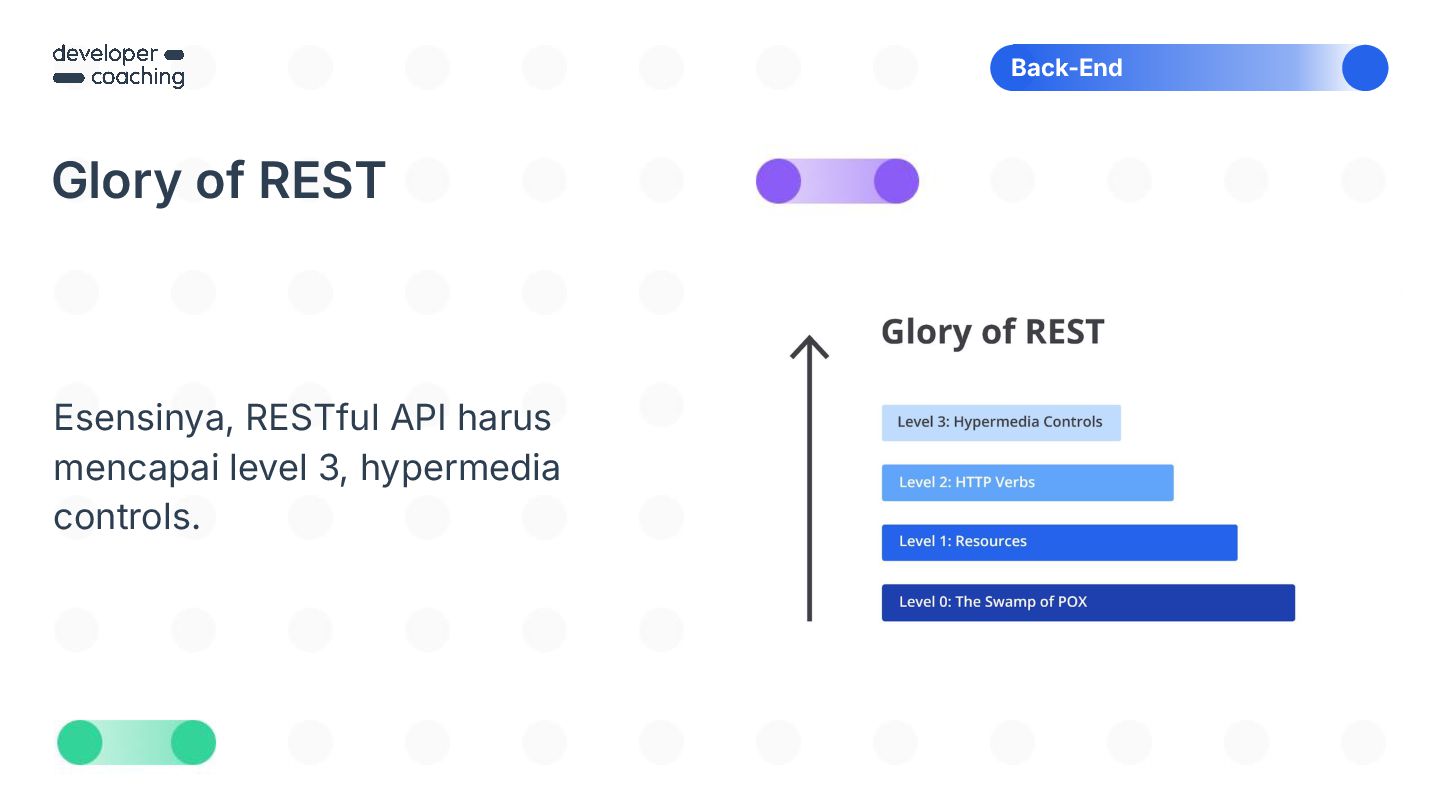 developer
coaching

Back-End

Glory of REST

Esensinya, RESTful API harus mencapai level 3, hypermedia controls.

Glory of REST

Level 3: Hypermedia Controls

Level 2: HTTP Verbs

Level 1: Resources

Level 0: The Swamp of POX